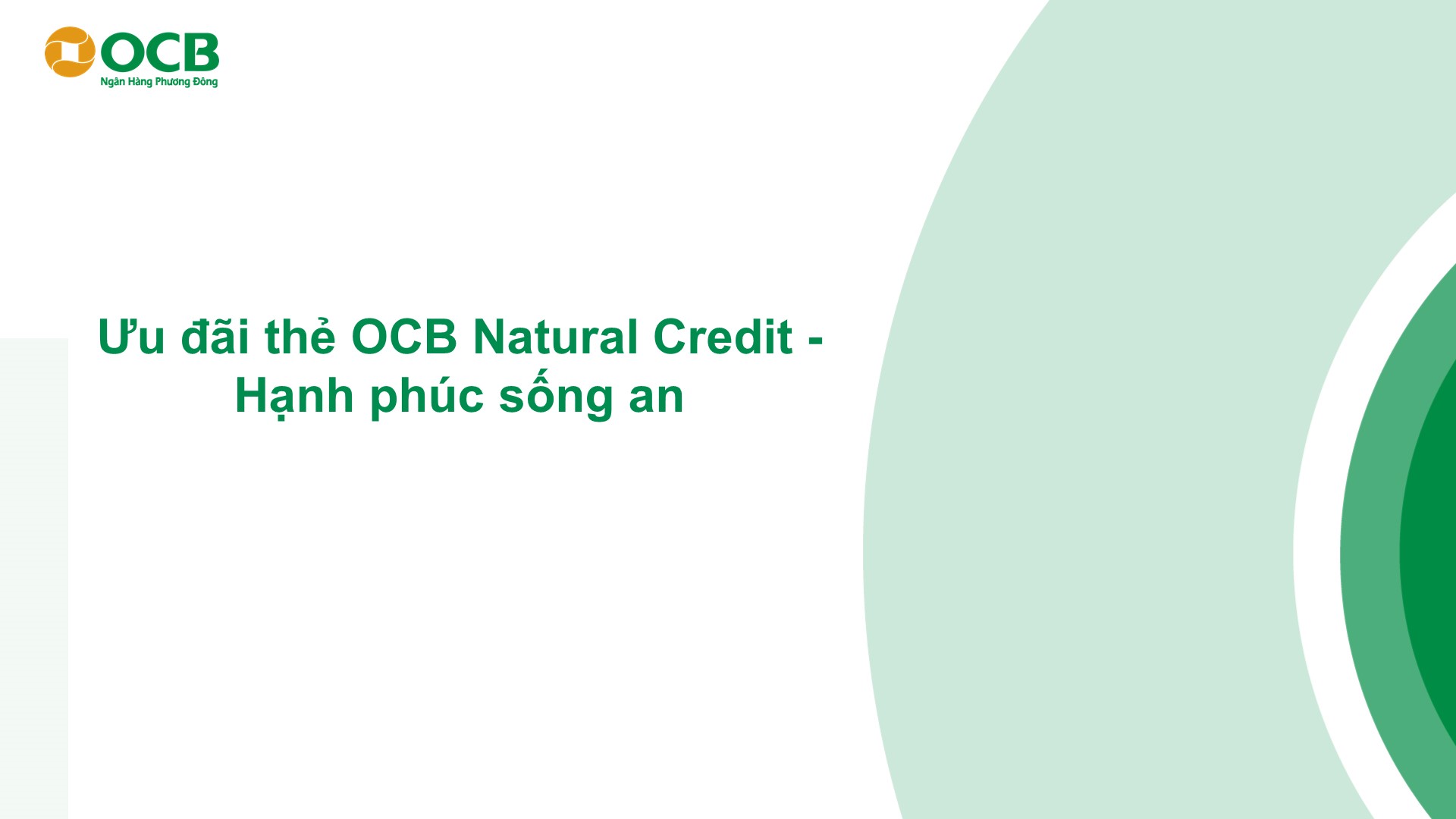 OCB
Ngân Hàng Phương Đông

Ưu đãi thẻ OCB Natural Credit - Hạnh phúc sống an